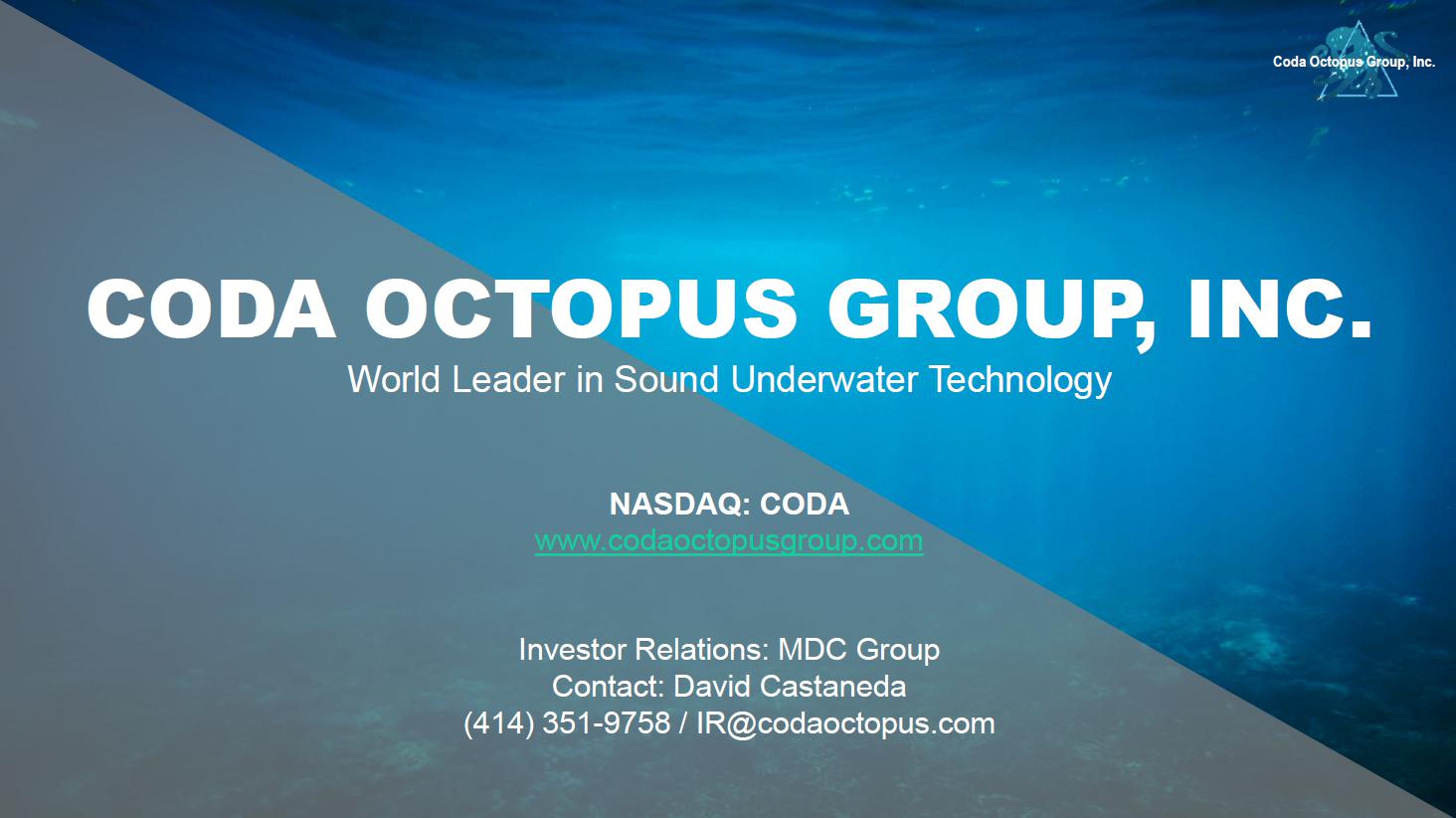 Coda Octopus Group, Inc.

CODA OCTOPUS GROUP, INC.
World Leader in Sound Underwater Technology

NASDAQ: CODA
www.codaoctopusgroup.com

Investor Relations: MDC Group
Contact: David Castaneda
(414) 351-9758 / IR@codaoctopus.com